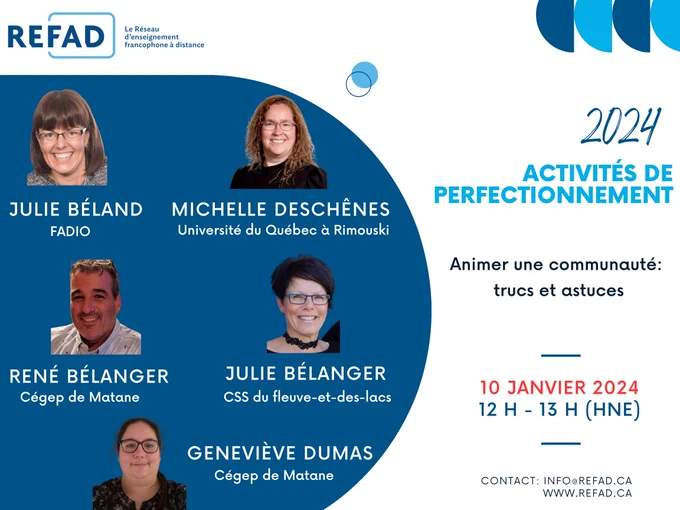 REFAD Le Réseau d'enseignement francophone à distance

JULIE BÉLAND
FADIO

MICHELLE DESCHÊNES
Université du Québec à Rimouski

RENÉ BÉLANGER
Cégep de Matane

JULIE BÉLANGER
CSS du fleuve-et-des-lacs

GENEVIÈVE DUMAS
Cégep de Matane

2024

ACTIVITÉS DE PERFECTIONNEMENT

Animer une communauté: trucs et astuces

10 JANVIER 2024
12 H - 13 H (HNE)

CONTACT: INFO@REFAD.CA
WWW.REFAD.CA